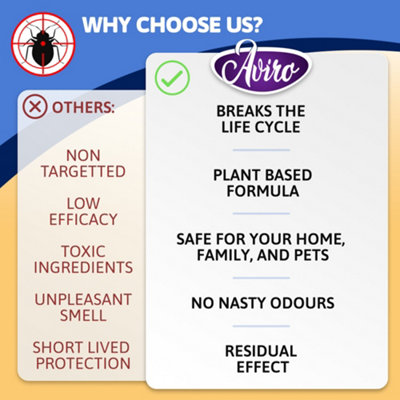 WHY CHOOSE US?

OTHERS:

NON TARGETTED

LOW EFFICACY

TOXIC INGREDIENTS

UNPLEASANT SMELL

SHORT LIVED PROTECTION

Aviro

BREAKS THE LIFE CYCLE

PLANT BASED FORMULA

SAFE FOR YOUR HOME, FAMILY, AND PETS

NO NASTY ODOURS

RESIDUAL EFFECT